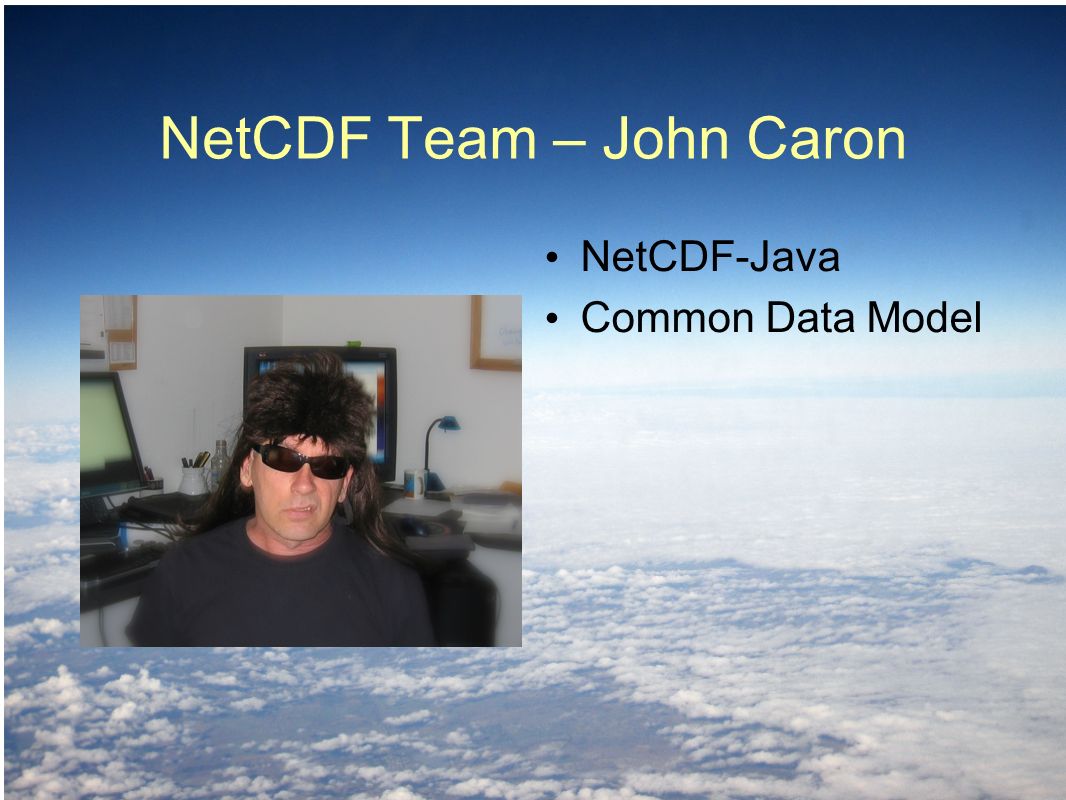 NetCDF Team – John Caron

• NetCDF-Java
• Common Data Model